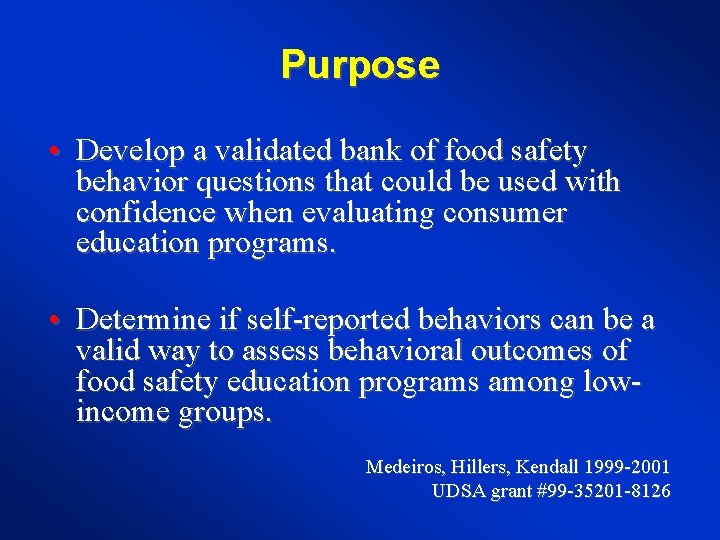 Purpose

• Develop a validated bank of food safety behavior questions that could be used with confidence when evaluating consumer education programs.

• Determine if self-reported behaviors can be a valid way to assess behavioral outcomes of food safety education programs among low-income groups.

Medeiros, Hillers, Kendall 1999-2001
UDSA grant #99-35201-8126